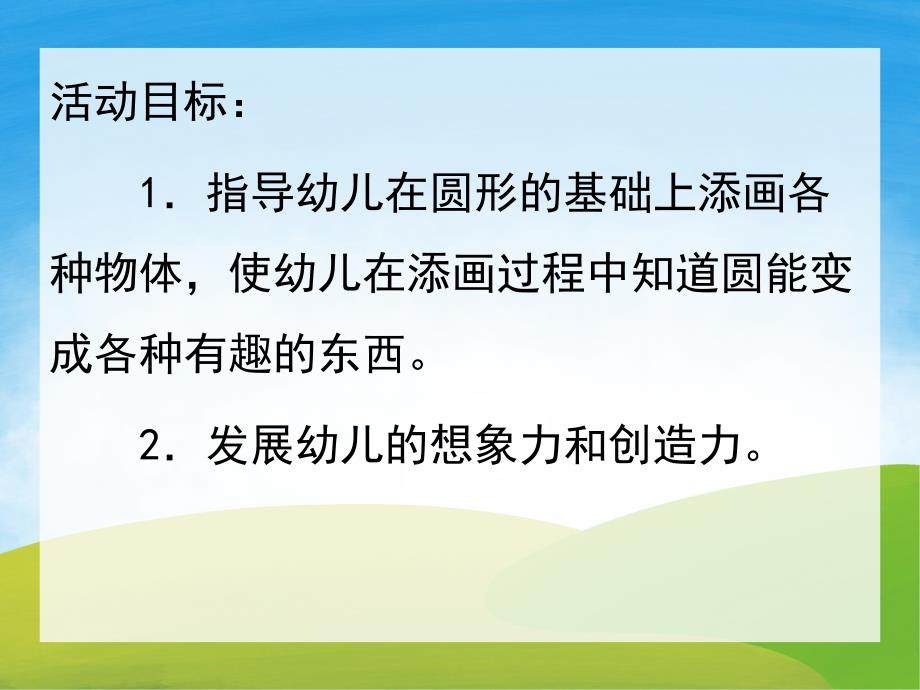 活动目标：

1．指导幼儿在圆形的基础上添画各种物体，使幼儿在添画过程中知道圆能变成各种有趣的东西。

2．发展幼儿的想象力和创造力。